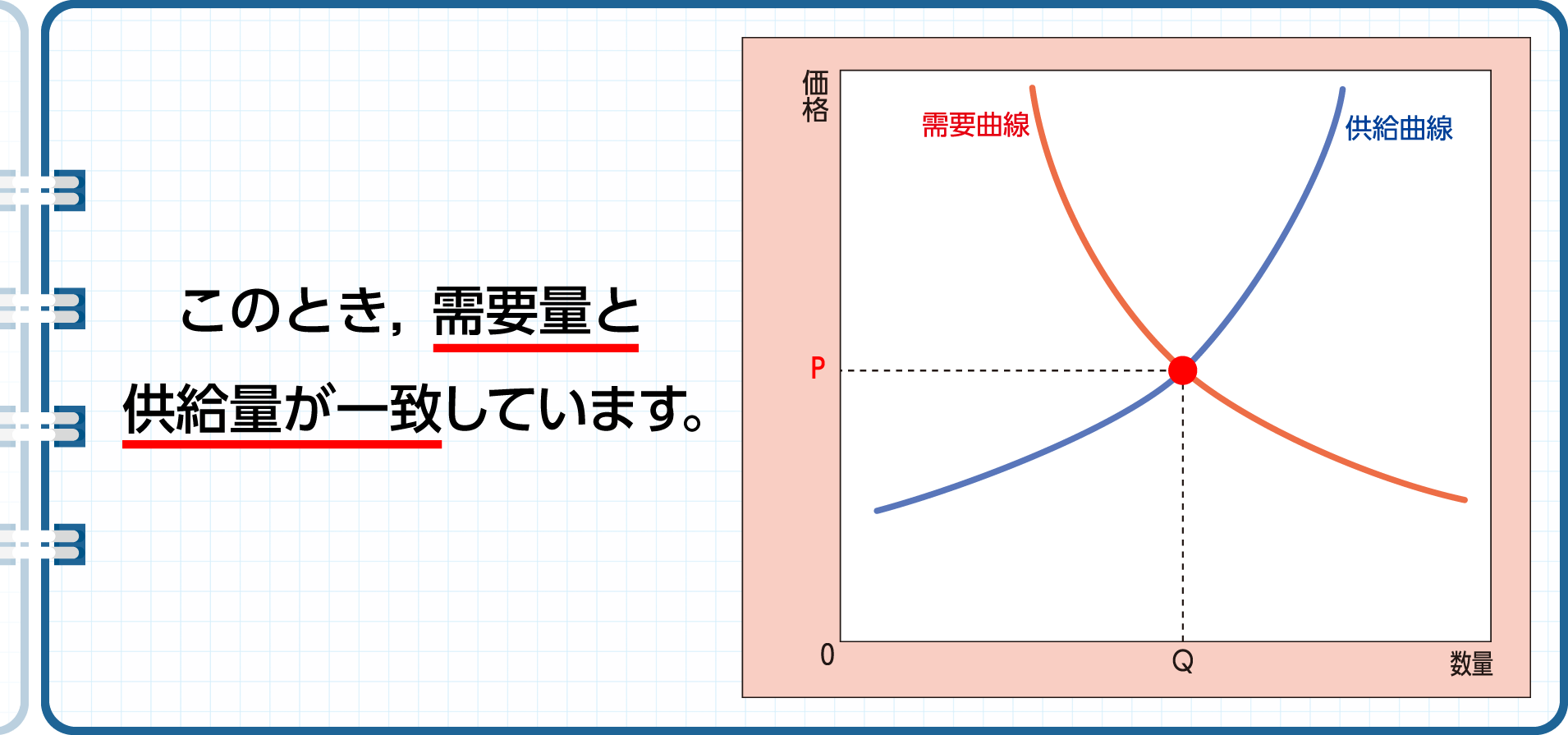 このとき，需要量と供給量が一致しています。

価格

需要曲線

供給曲線

P

0

Q

数量